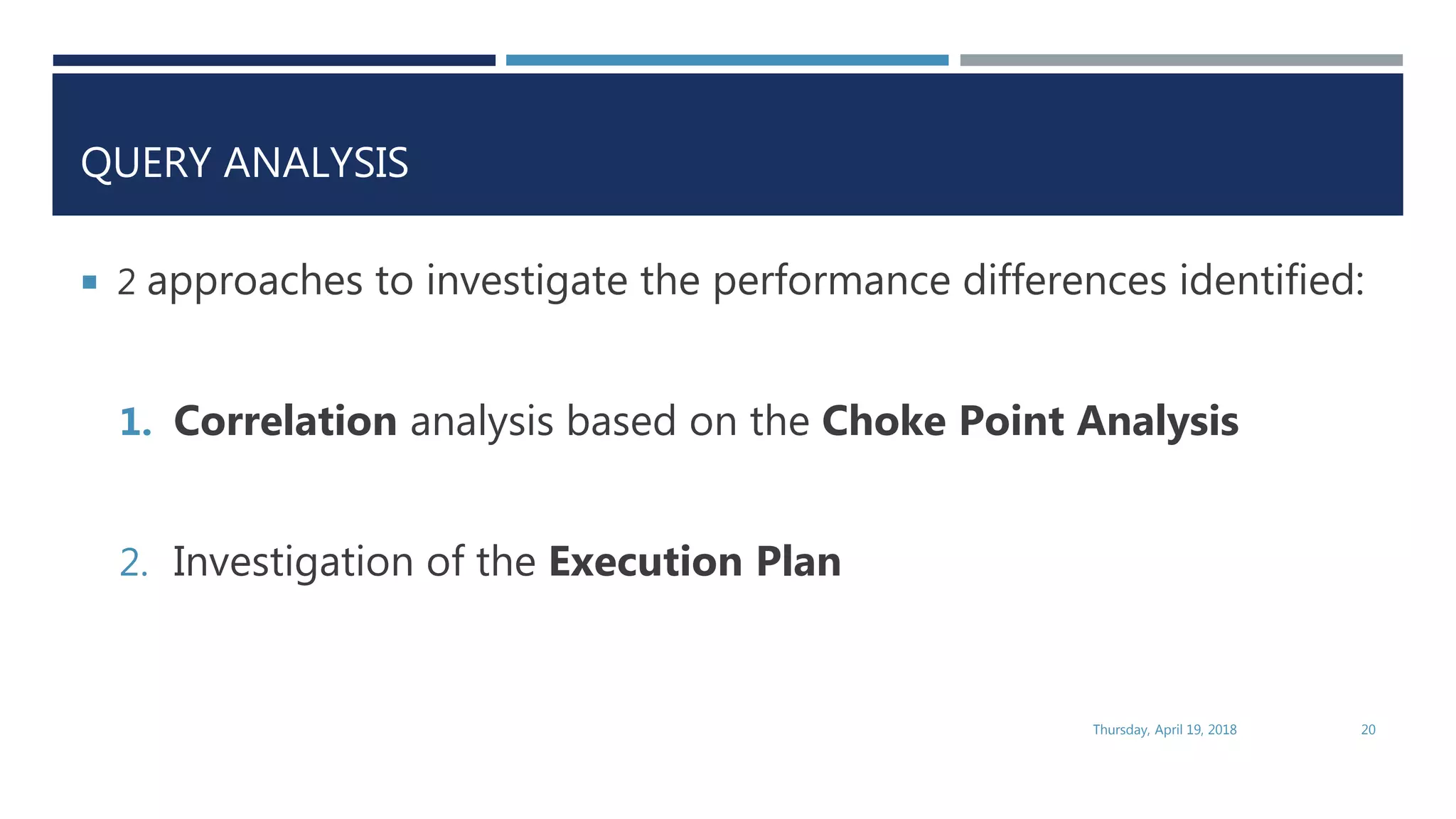 QUERY ANALYSIS

▪ 2 approaches to investigate the performance differences identified:

1. Correlation analysis based on the Choke Point Analysis

2. Investigation of the Execution Plan

Thursday, April 19, 2018

20